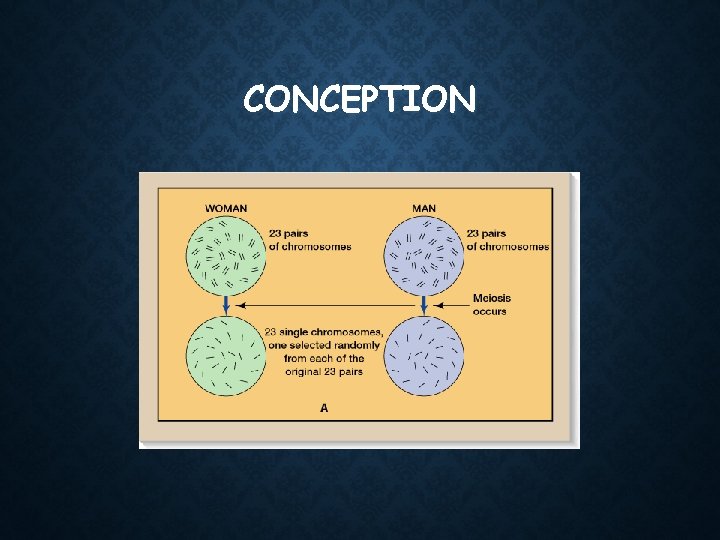 CONCEPTION

WOMAN

23 pairs of chromosomes

MAN

23 pairs of chromosomes

Meiosis occurs

23 single chromosomes, one selected randomly from each of the original 23 pairs

A